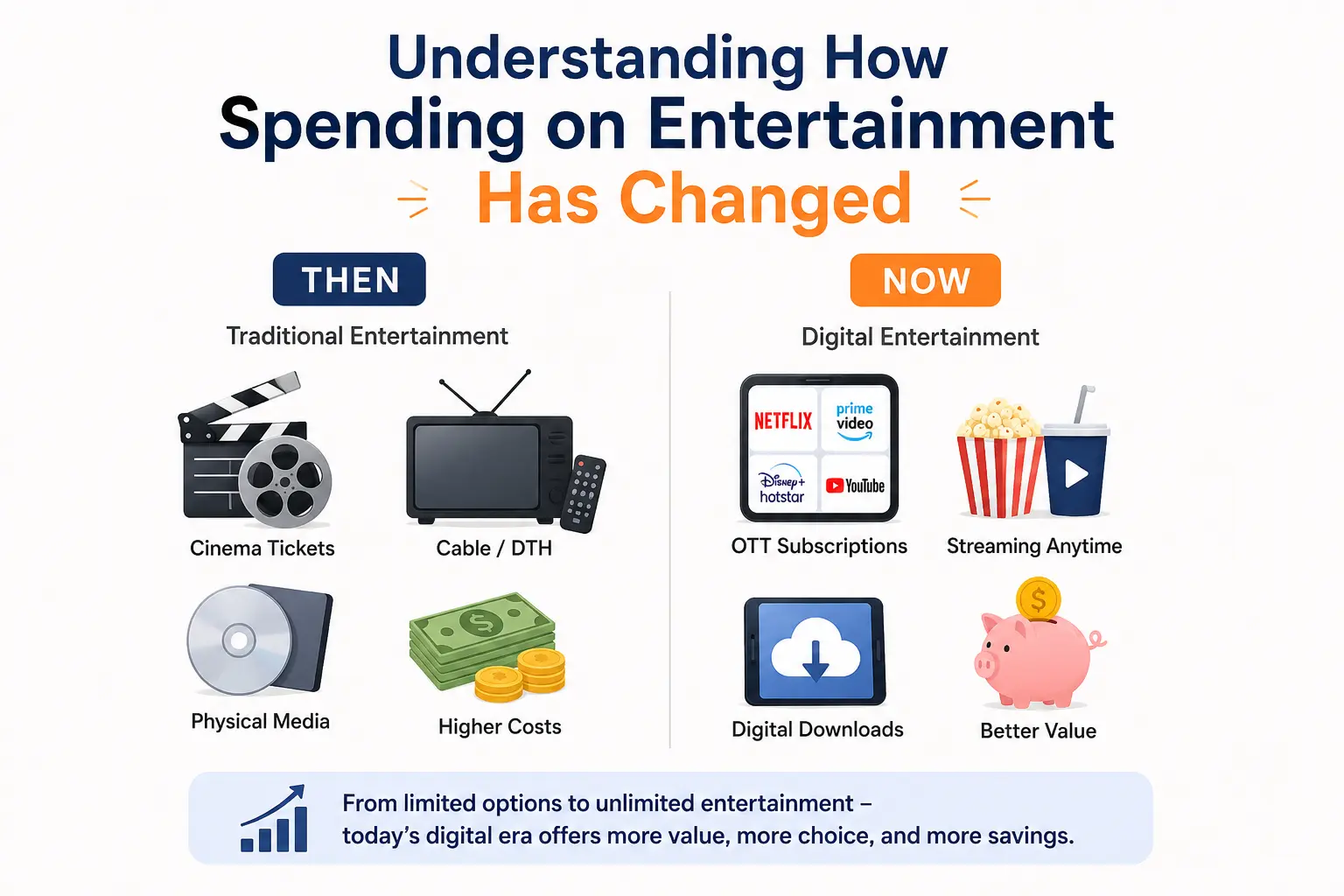 Understanding How
Spending on Entertainment
Has Changed

THEN

Traditional Entertainment

Cinema Tickets

Cable / DTH

Physical Media

$

Higher Costs

NOW

Digital Entertainment

NETFLIX

prime video

Disney+ hotstar

YouTube

OTT Subscriptions

Streaming Anytime

Digital Downloads

$

Better Value

From limited options to unlimited entertainment – today's digital era offers more value, more choice, and more savings.